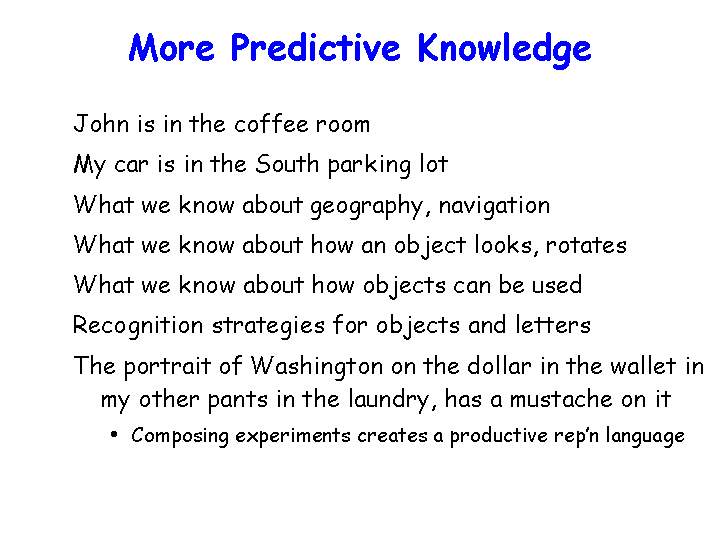 More Predictive Knowledge

John is in the coffee room

My car is in the South parking lot

What we know about geography, navigation

What we know about how an object looks, rotates

What we know about how objects can be used

Recognition strategies for objects and letters

The portrait of Washington on the dollar in the wallet in my other pants in the laundry, has a mustache on it

• Composing experiments creates a productive rep'n language